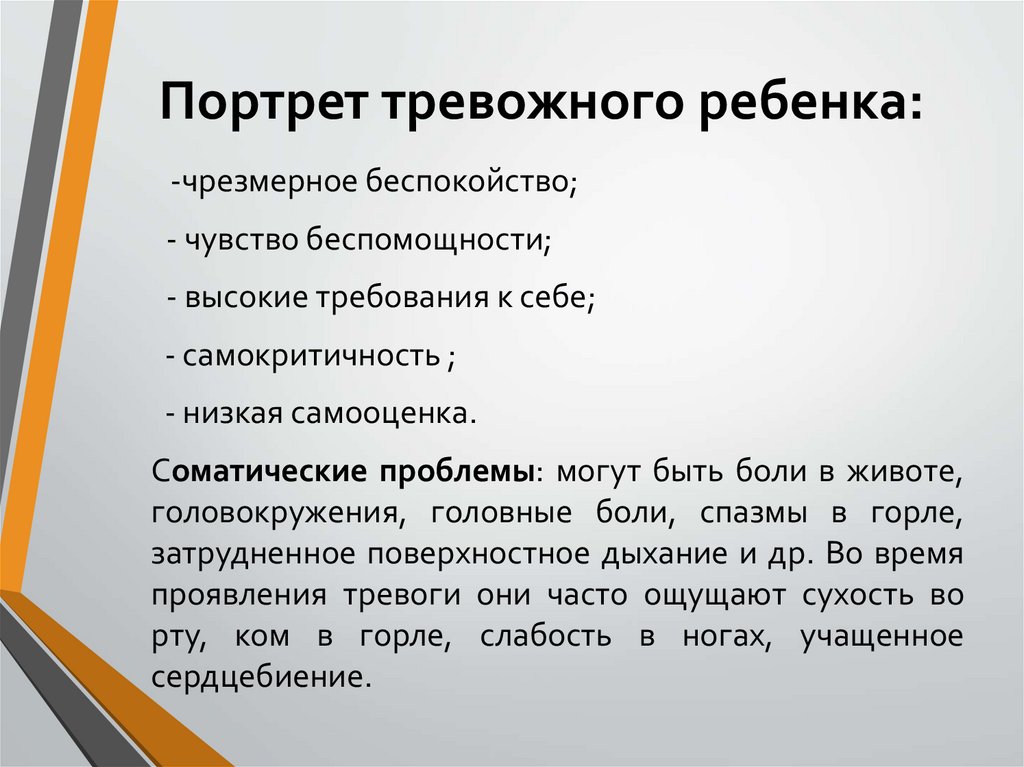 Портрет тревожного ребенка:

-чрезмерное беспокойство;

- чувство беспомощности;

- высокие требования к себе;

- самокритичность ;

- низкая самооценка.

Соматические проблемы: могут быть боли в животе, головокружения, головные боли, спазмы в горле, затрудненное поверхностное дыхание и др. Во время проявления тревоги они часто ощущают сухость во рту, ком в горле, слабость в ногах, учащенное сердцебиение.